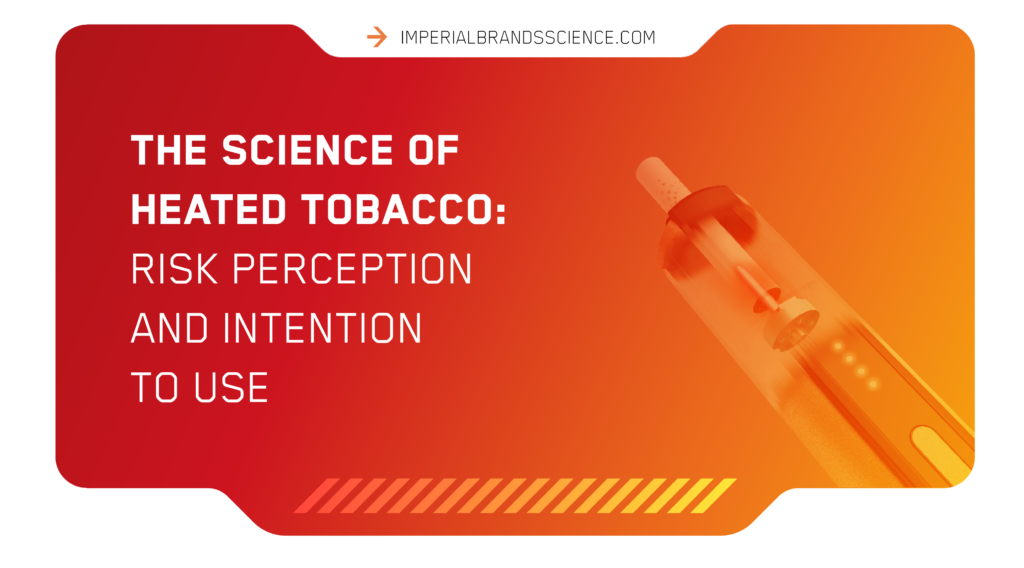 IMPERIALBRANDSSCIENCE.COM

THE SCIENCE OF HEATED TOBACCO: RISK PERCEPTION AND INTENTION TO USE